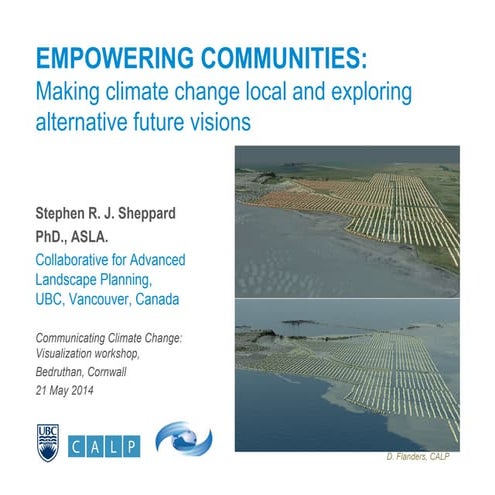 EMPOWERING COMMUNITIES:
Making climate change local and exploring alternative future visions

Stephen R. J. Sheppard
PhD., ASLA.
Collaborative for Advanced Landscape Planning, UBC, Vancouver, Canada

Communicating Climate Change: Visualization workshop,
Bedruthan, Cornwall
21 May 2014

UBC
CALP

D. Flanders, CALP